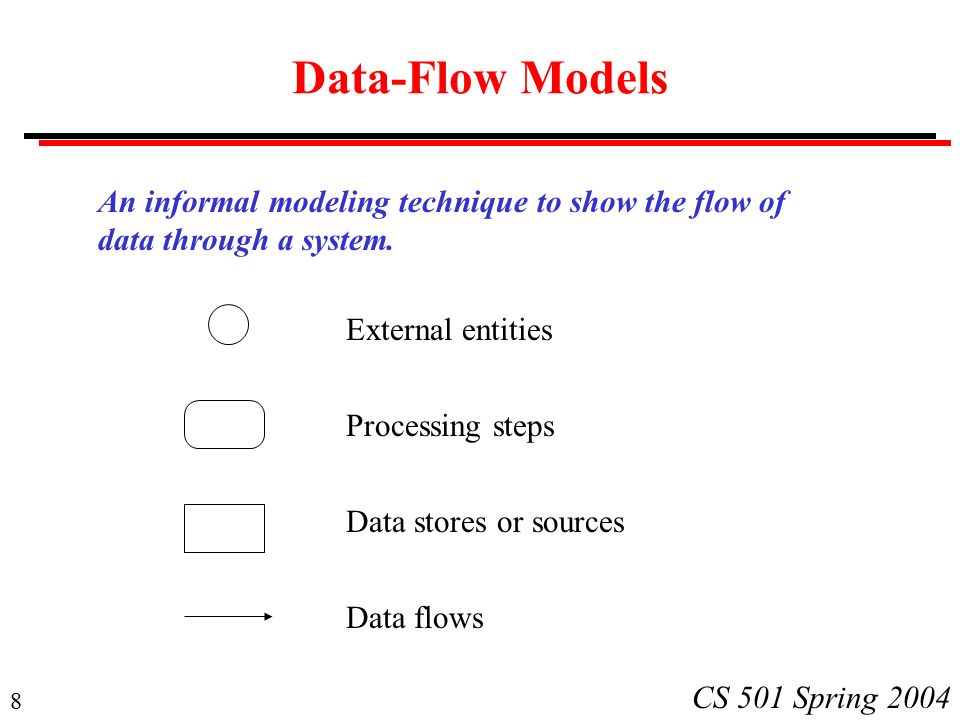 Data-Flow Models

An informal modeling technique to show the flow of data through a system.

External entities

Processing steps

Data stores or sources

Data flows

8

CS 501 Spring 2004